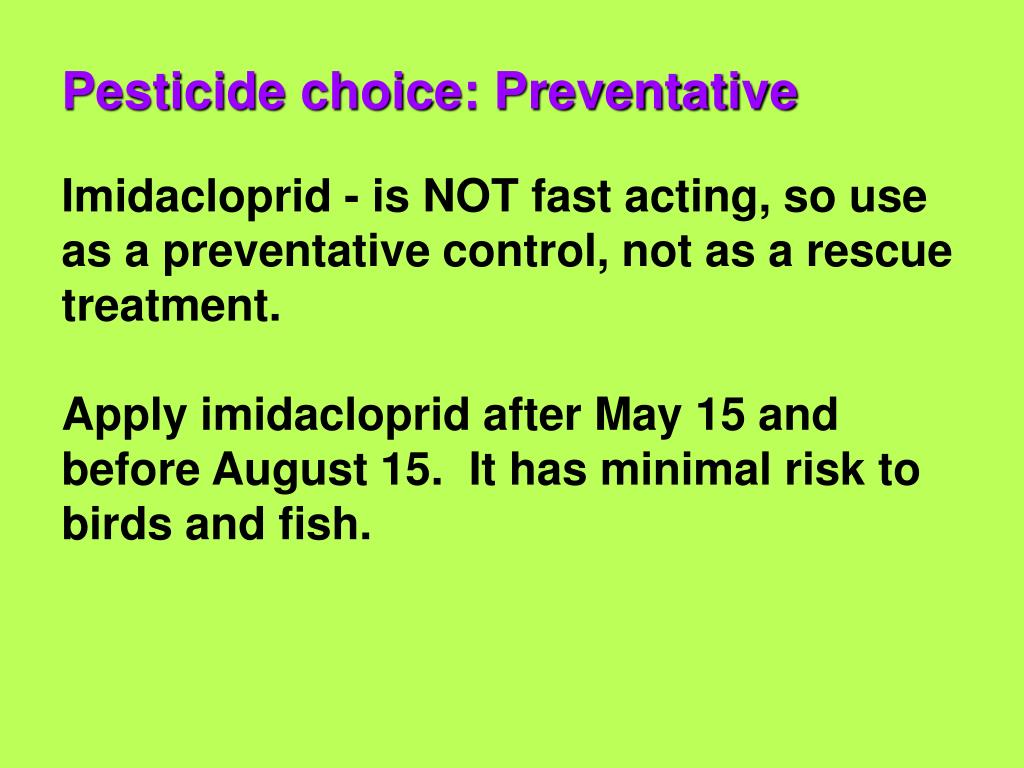 Pesticide choice: Preventative

Imidacloprid - is NOT fast acting, so use as a preventative control, not as a rescue treatment.

Apply imidacloprid after May 15 and before August 15.  It has minimal risk to birds and fish.